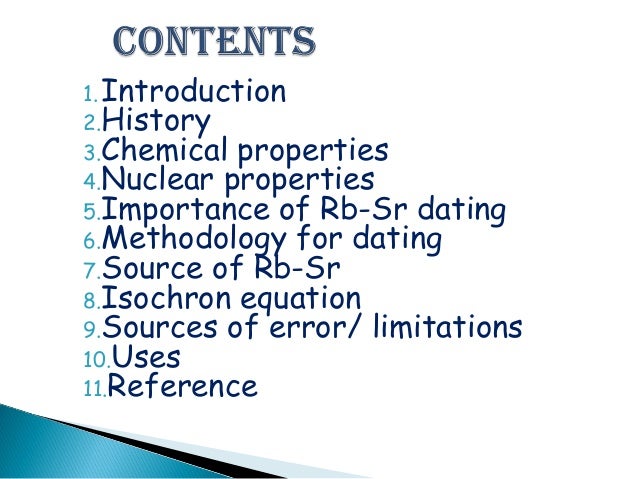 CONTENTS

1. Introduction
2. History
3. Chemical properties
4. Nuclear properties
5. Importance of Rb-Sr dating
6. Methodology for dating
7. Source of Rb-Sr
8. Isochron equation
9. Sources of error/ limitations
10. Uses
11. Reference